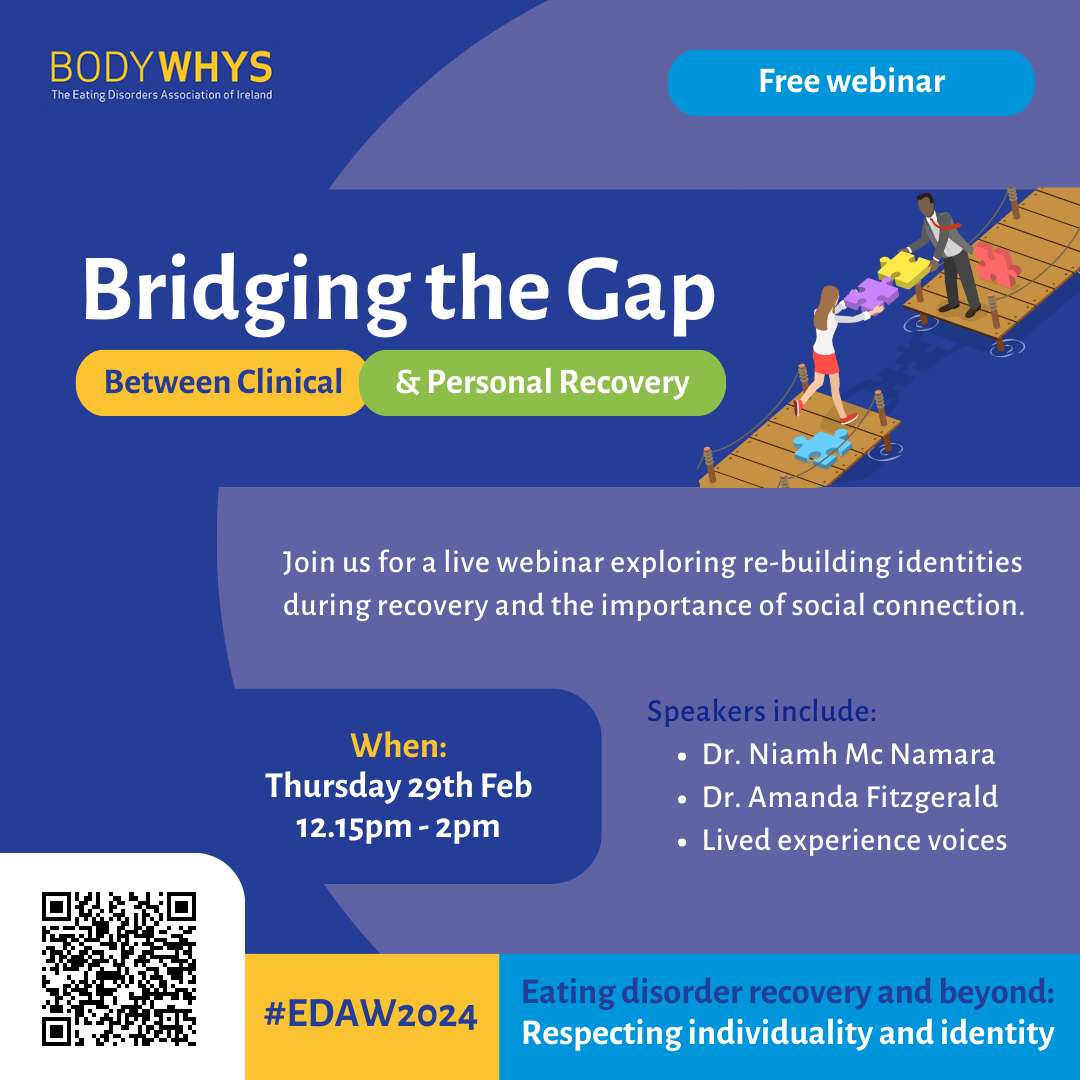 BODYWHYS
The Eating Disorders Association of Ireland

Free webinar

Bridging the Gap

Between Clinical & Personal Recovery

Join us for a live webinar exploring re-building identities during recovery and the importance of social connection.

When:
Thursday 29th Feb
12.15pm - 2pm

Speakers include:
• Dr. Niamh Mc Namara
• Dr. Amanda Fitzgerald
• Lived experience voices

#EDAW2024

Eating disorder recovery and beyond:
Respecting individuality and identity